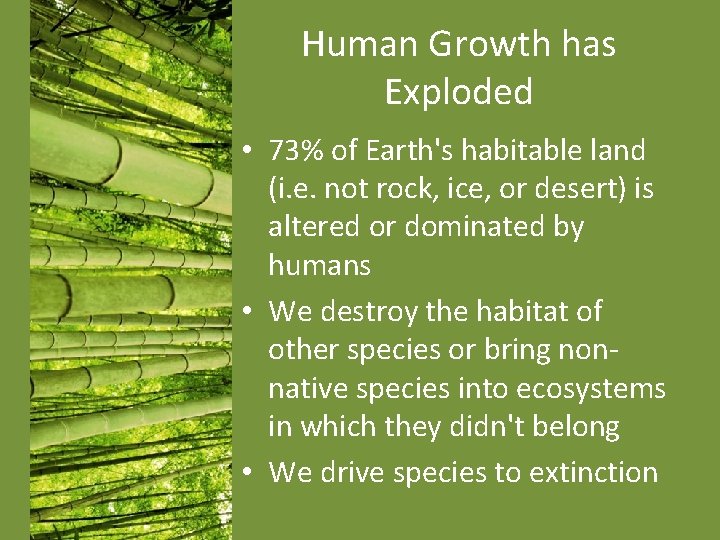 Human Growth has Exploded

• 73% of Earth's habitable land (i.e. not rock, ice, or desert) is altered or dominated by humans

• We destroy the habitat of other species or bring non-native species into ecosystems in which they didn't belong

• We drive species to extinction